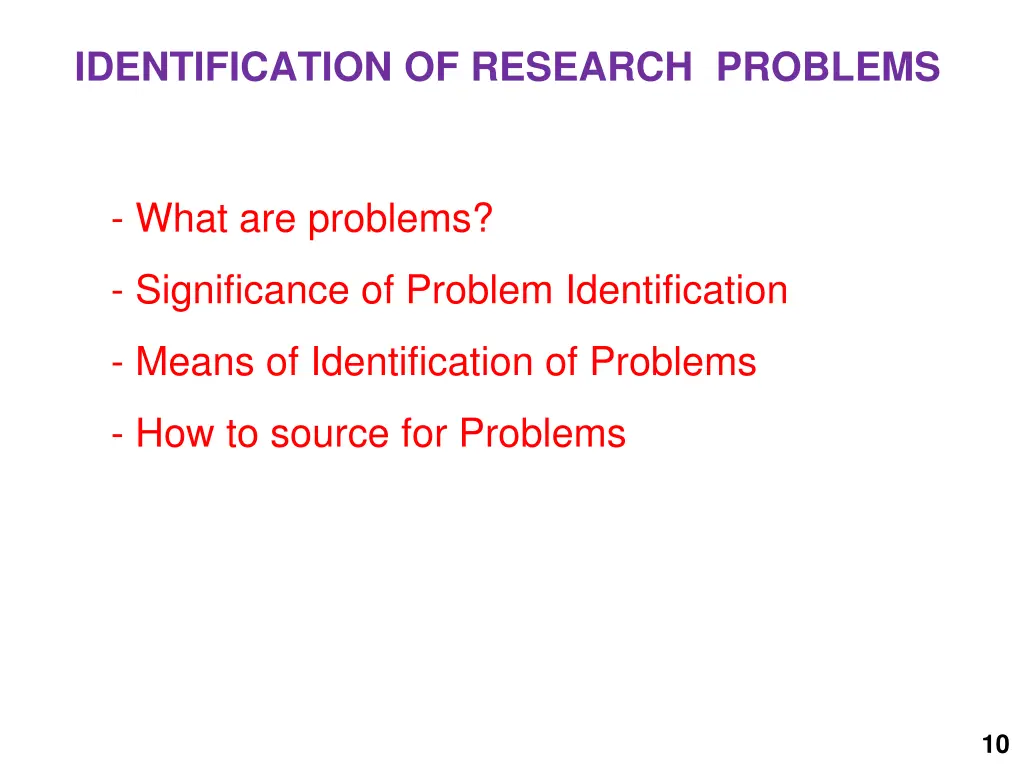 IDENTIFICATION OF RESEARCH PROBLEMS

- What are problems?

- Significance of Problem Identification

- Means of Identification of Problems

- How to source for Problems

10